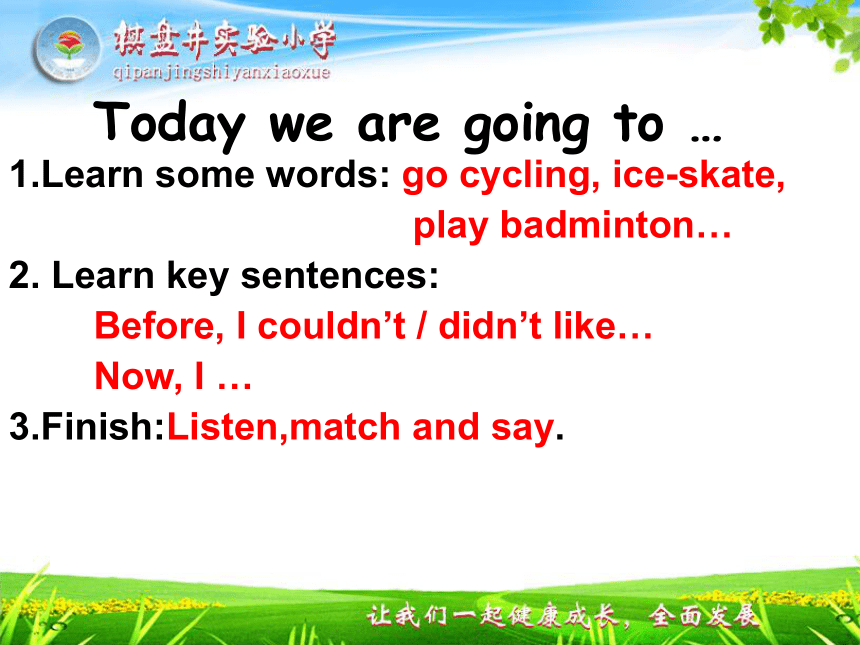 棋盘井实验小学
qipanjingshiyanxiaoxue

Today we are going to …

1.Learn some words: go cycling, ice-skate, play badminton…

2. Learn key sentences:

Before, I couldn’t / didn’t like…

Now, I …

3.Finish:Listen,match and say.

让我们一起健康成长，全面发展